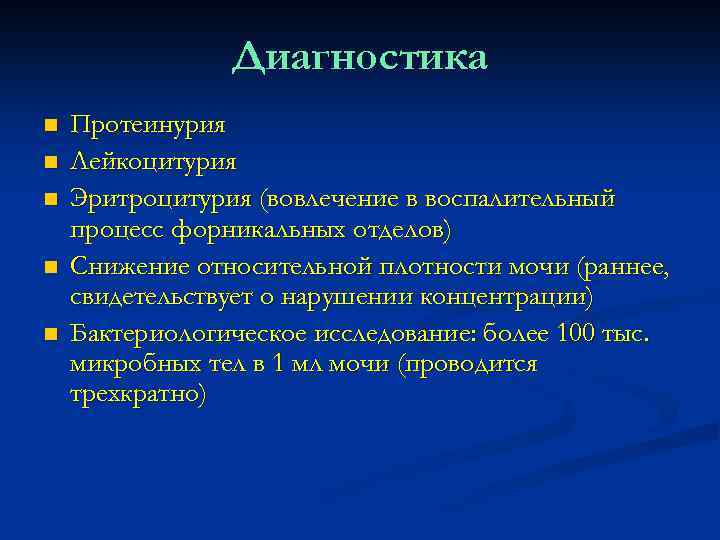 Диагностика

- Протеинурия
- Лейкоцитурия
- Эритроцитурия (вовлечение в воспалительный процесс форникальных отделов)
- Снижение относительной плотности мочи (раннее, свидетельствует о нарушении концентрации)
- Бактериологическое исследование: более 100 тыс. микробных тел в 1 мл мочи (проводится трехкратно)